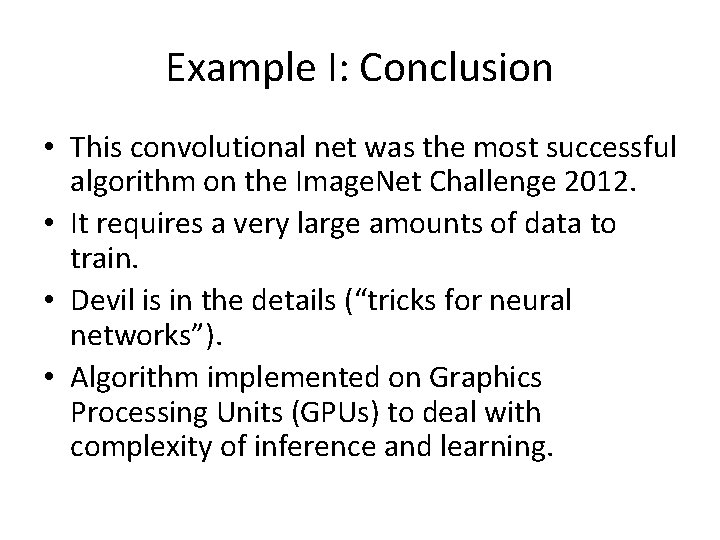 Example I: Conclusion

• This convolutional net was the most successful algorithm on the ImageNet Challenge 2012.
• It requires a very large amounts of data to train.
• Devil is in the details (“tricks for neural networks”).
• Algorithm implemented on Graphics Processing Units (GPUs) to deal with complexity of inference and learning.